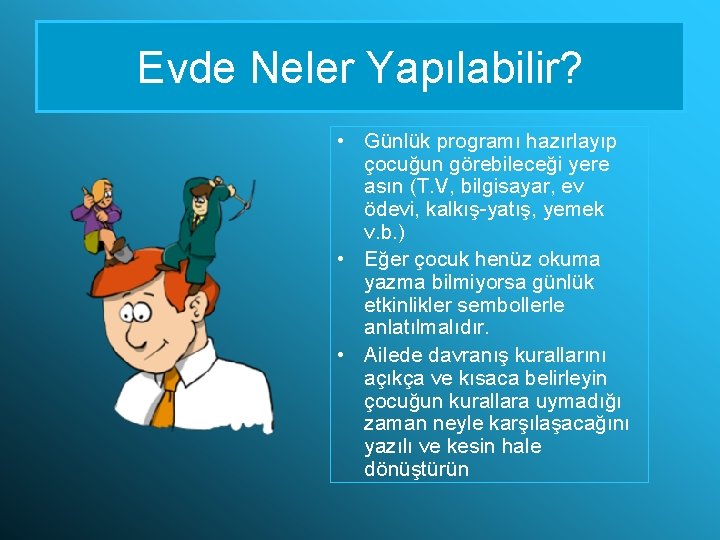 Evde Neler Yapılabilir?

• Günlük programı hazırlayıp çocuğun görebileceği yere asın (T.V, bilgisayar, ev ödevi, kalkış-yatış, yemek v.b.)
• Eğer çocuk henüz okuma yazma bilmiyorsa günlük etkinlikler sembollerle anlatılmalıdır.
• Ailede davranış kurallarını açıkça ve kısaca belirleyin çocuğun kurallara uymadığı zaman neyle karşılaşacağını yazılı ve kesin hale dönüştürün